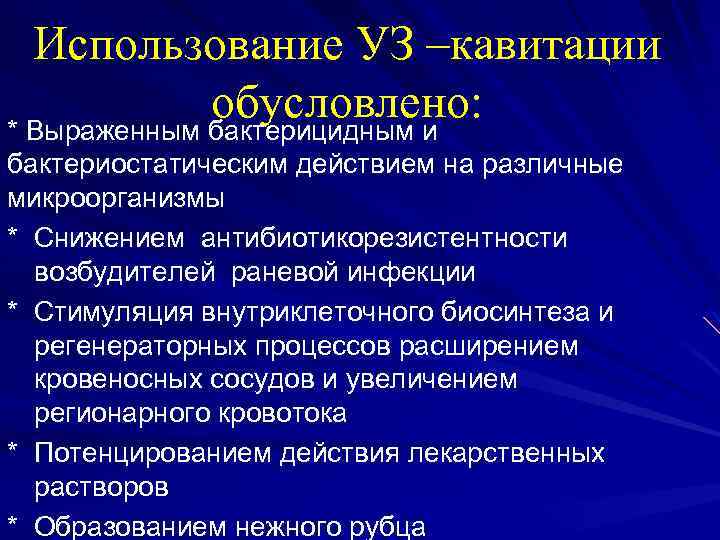 Использование УЗ –кавитации обусловлено:

* Выраженным бактерицидным и бактериостатическим действием на различные микроорганизмы

* Снижением антибиотикорезистентности возбудителей раневой инфекции

* Стимуляция внутриклеточного биосинтеза и регенераторных процессов расширением кровеносных сосудов и увеличением регионарного кровотока

* Потенцированием действия лекарственных растворов

* Образованием нежного рубца